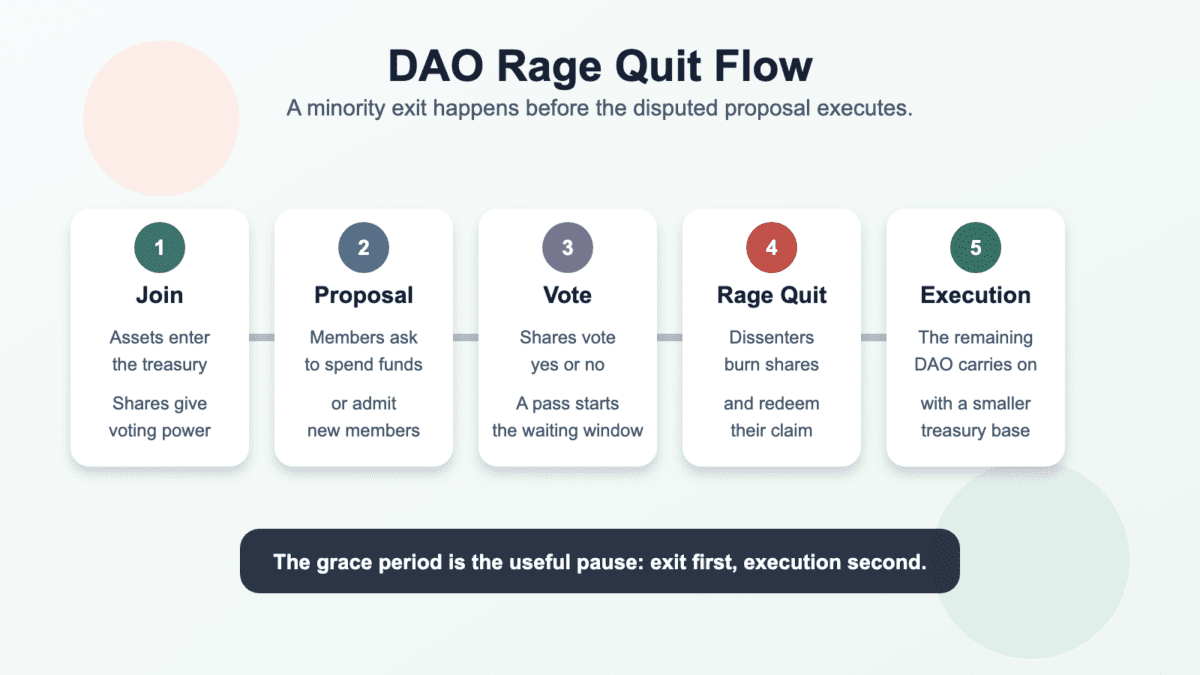 DAO Rage Quit Flow

A minority exit happens before the disputed proposal executes.

1

Join

Assets enter the treasury

Shares give voting power

2

Proposal

Members ask to spend funds

or admit new members

3

Vote

Shares vote yes or no

A pass starts the waiting window

4

Rage Quit

Dissenters burn shares

and redeem their claim

5

Execution

The remaining DAO carries on

with a smaller treasury base

The grace period is the useful pause: exit first, execution second.